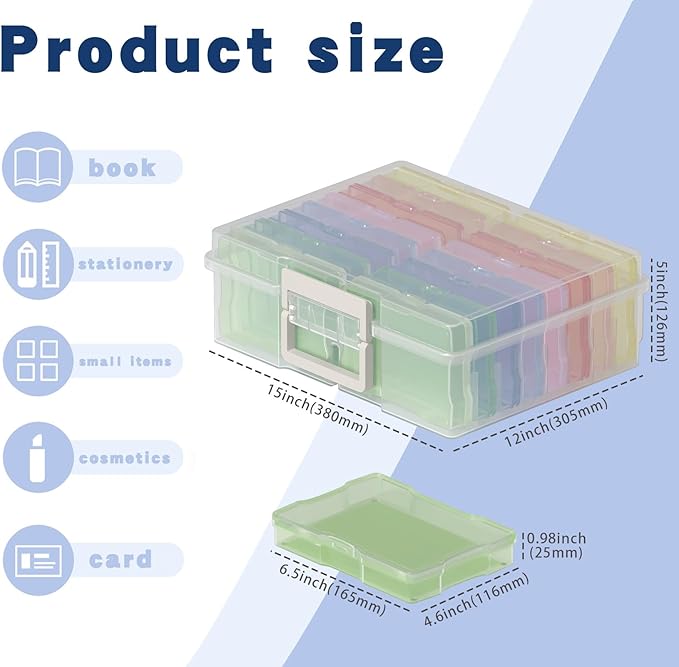 Product size

book

stationery

small items

cosmetics

card

5inch(126mm)

15inch(380mm)

12inch(305mm)

0.98inch
(25mm)

6.5inch(165mm)

4.6inch(116mm)